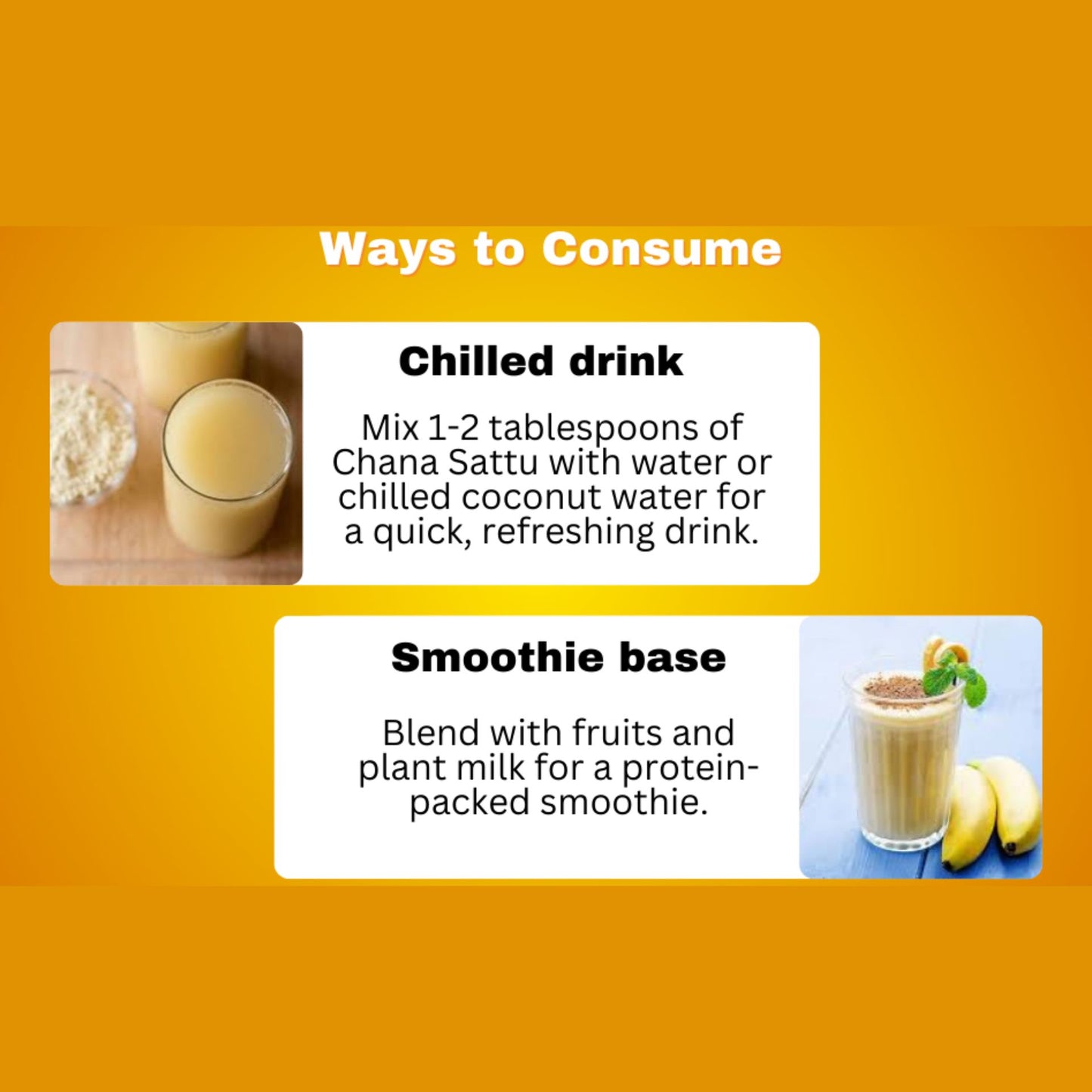 Ways to Consume

Chilled drink

Mix 1-2 tablespoons of Chana Sattu with water or chilled coconut water for a quick, refreshing drink.

Smoothie base

Blend with fruits and plant milk for a protein-packed smoothie.